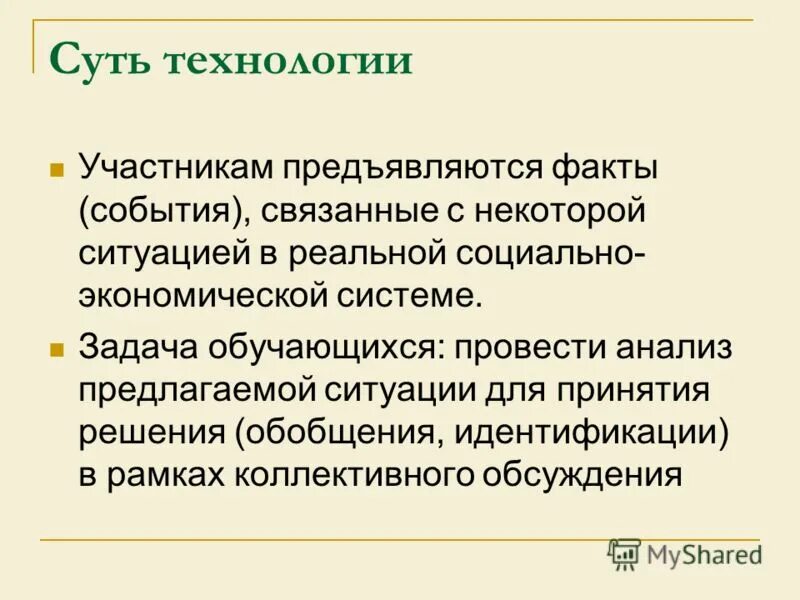 Суть технологии

Участникам предъявляются факты (события), связанные с некоторой ситуацией в реальной социально-экономической системе.

Задача обучающихся: провести анализ предлагаемой ситуации для принятия решения (обобщения, идентификации) в рамках коллективного обсуждения

MyShared